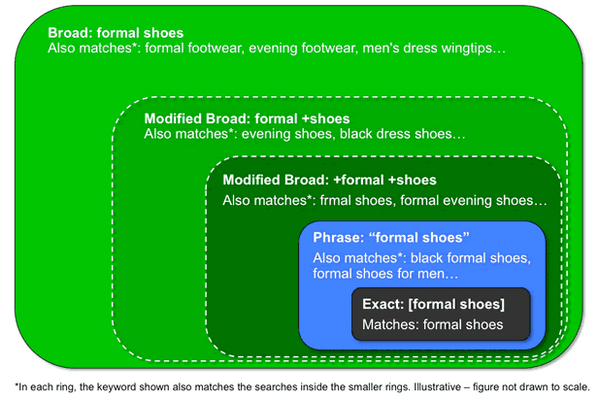 Broad: formal shoes
Also matches*: formal footwear, evening footwear, men's dress wingtips…

Modified Broad: formal +shoes
Also matches*: evening shoes, black dress shoes…

Modified Broad: +formal +shoes
Also matches*: frmal shoes, formal evening shoes…

Phrase: “formal shoes”
Also matches*: black formal shoes, formal shoes for men…

Exact: [formal shoes]
Matches: formal shoes

*In each ring, the keyword shown also matches the searches inside the smaller rings. Illustrative – figure not drawn to scale.